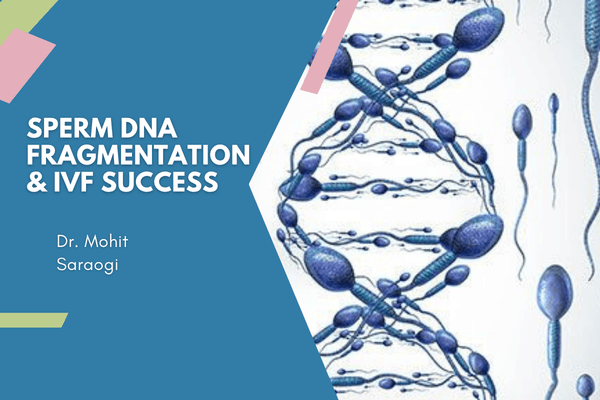 SPERM DNA FRAGMENTATION & IVF SUCCESS

Dr. Mohit Saraogi